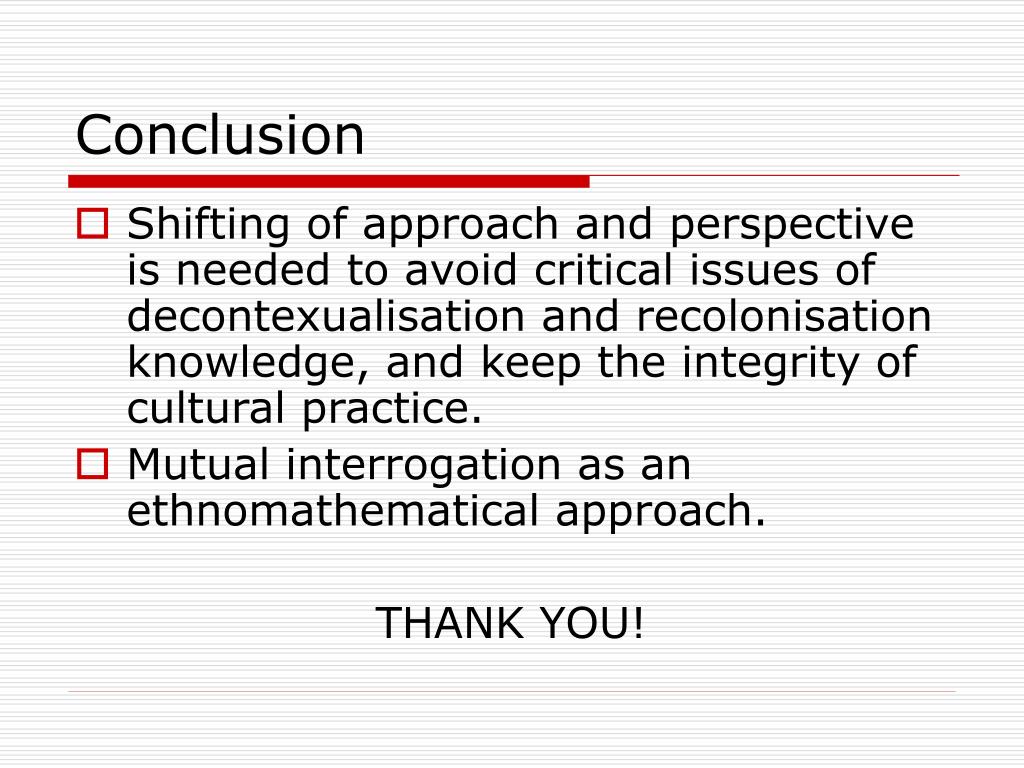 Conclusion

Shifting of approach and perspective is needed to avoid critical issues of decontexualisation and recolonisation knowledge, and keep the integrity of cultural practice.

Mutual interrogation as an ethnomathematical approach.

THANK YOU!